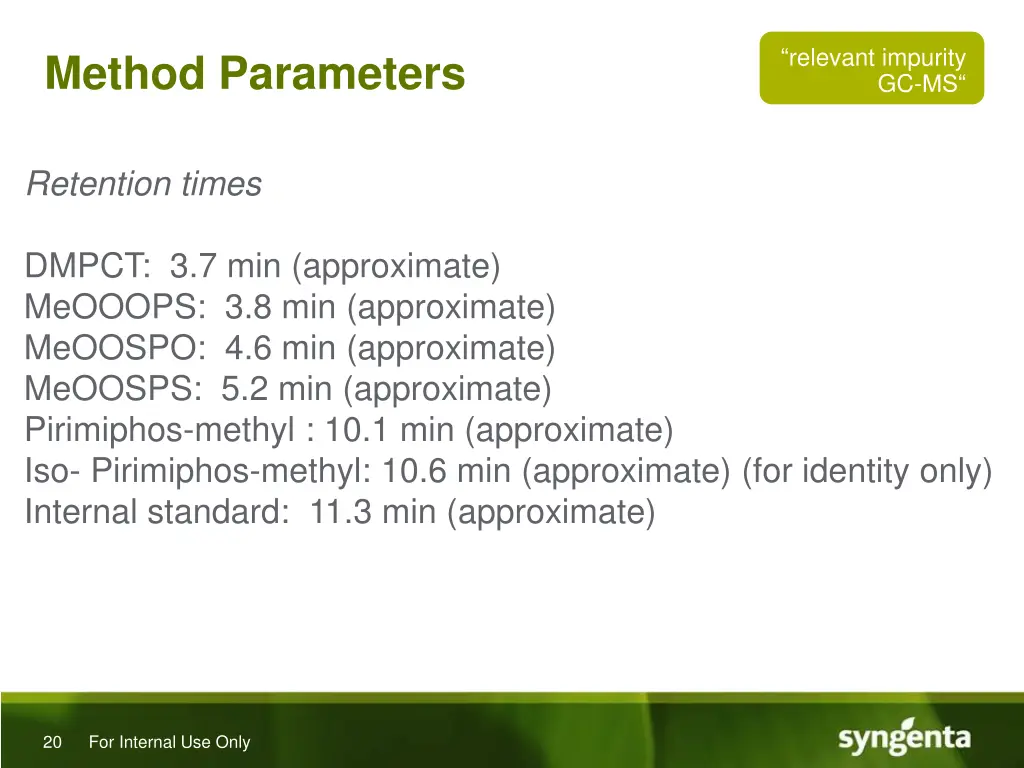 Method Parameters

“relevant impurity GC-MS“

Retention times

DMPCT: 3.7 min (approximate)
MeOOOPS: 3.8 min (approximate)
MeOOSPO: 4.6 min (approximate)
MeOOSPS: 5.2 min (approximate)
Pirimiphos-methyl : 10.1 min (approximate)
Iso- Pirimiphos-methyl: 10.6 min (approximate) (for identity only)
Internal standard: 11.3 min (approximate)

20 For Internal Use Only

syngenta